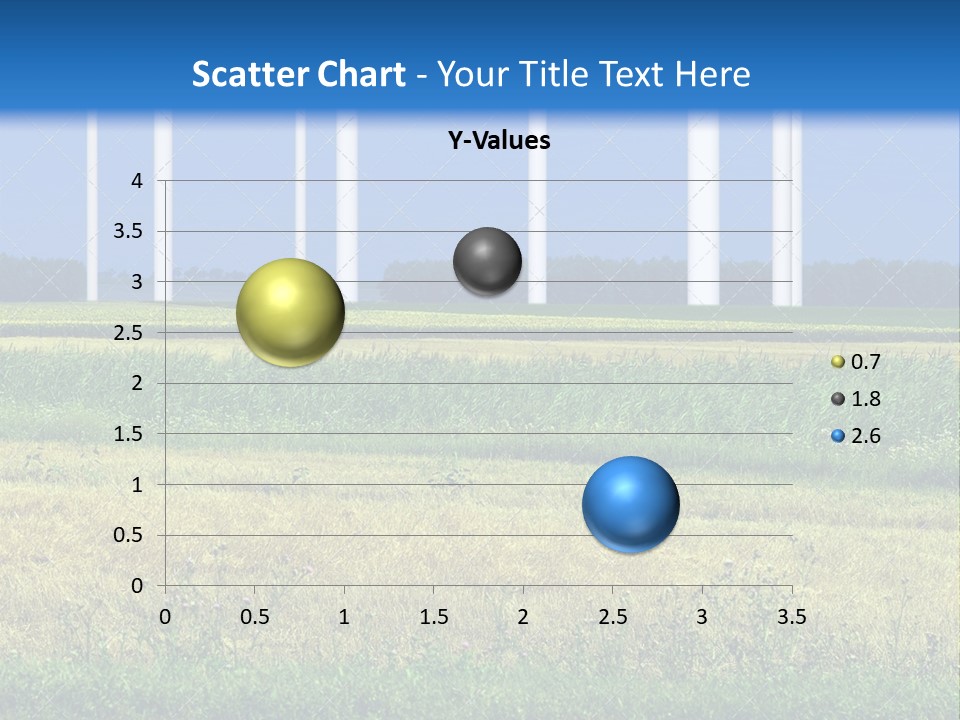 Scatter Chart - Your Title Text Here

Y-Values

4
3.5
3
2.5
2
1.5
1
0.5
0

0 0.5 1 1.5 2 2.5 3 3.5

0.7
1.8
2.6